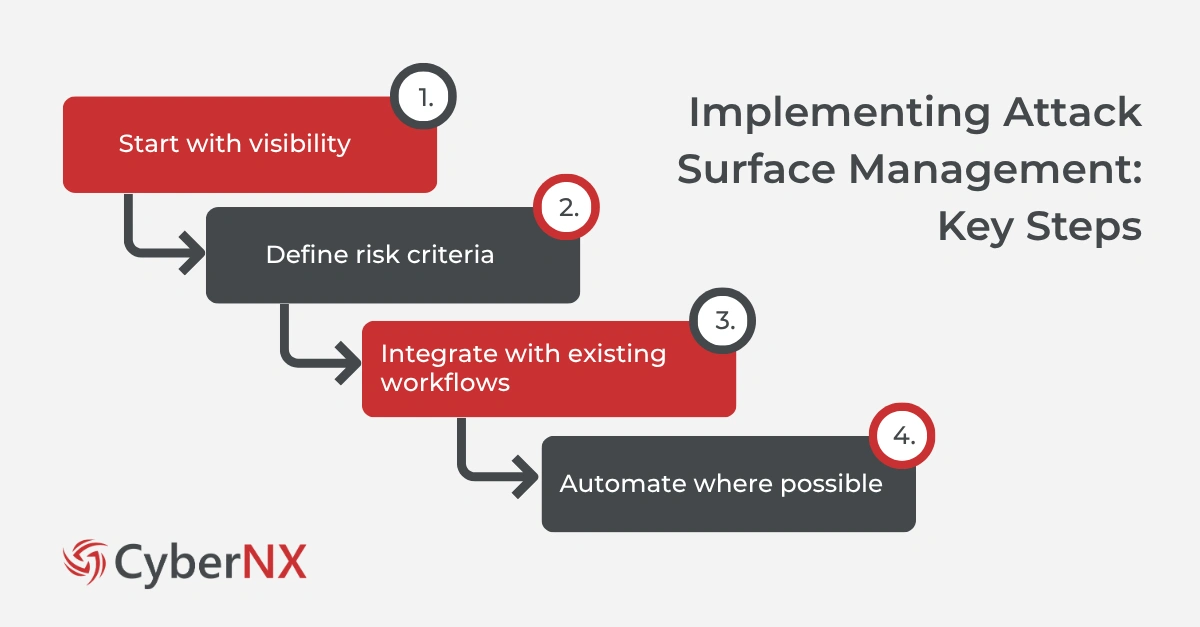 Implementing Attack Surface Management: Key Steps

1.
Start with visibility

2.
Define risk criteria

3.
Integrate with existing workflows

4.
Automate where possible

CyberNX